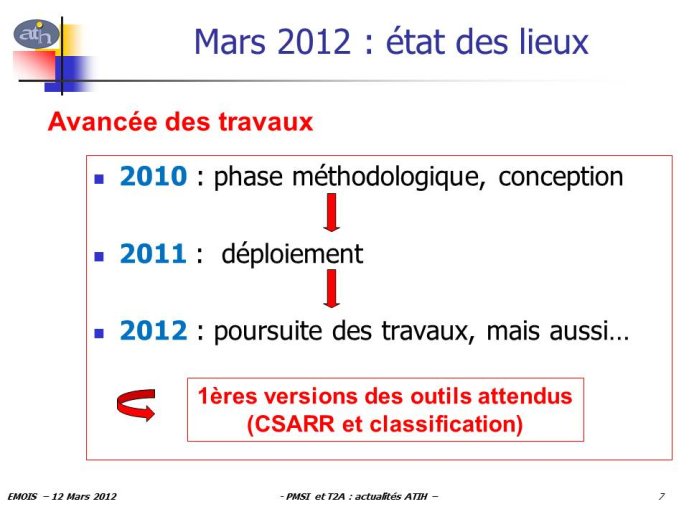 atih

Mars 2012 : état des lieux

Avancée des travaux

- 2010 : phase méthodologique, conception
- 2011 : déploiement
- 2012 : poursuite des travaux, mais aussi…

1ères versions des outils attendus (CSARR et classification)

EMOIS – 12 Mars 2012 - PMSI et T2A : actualités ATIH – 7